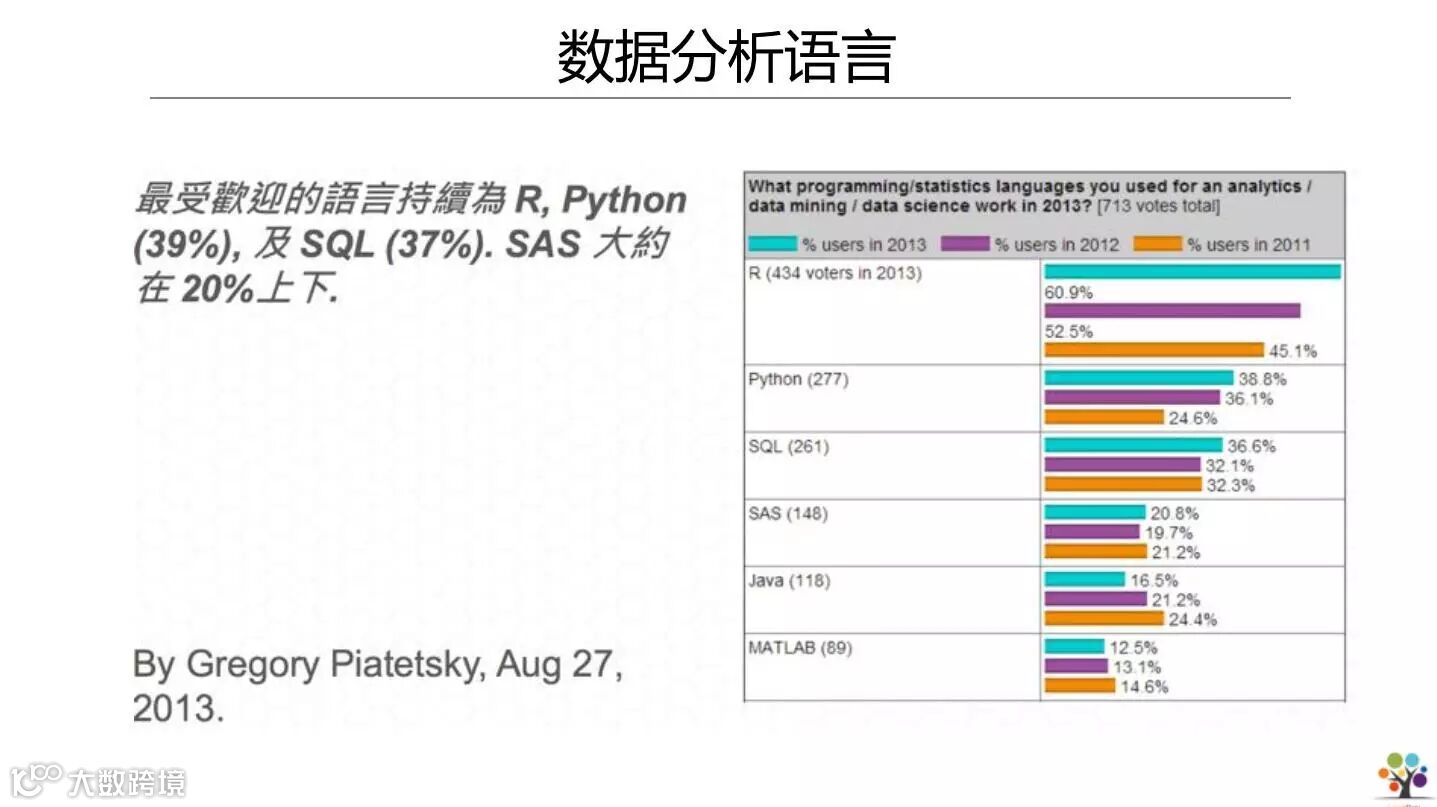 数据分析语言

最受歡迎的語言持續為 R, Python (39%), 及 SQL (37%). SAS 大約在 20%上下.

By Gregory Piatetsky, Aug 27, 2013.

What programming/statistics languages you used for an analytics / data mining / data science work in 2013? [713 votes total]

% users in 2013 % users in 2012 % users in 2011

| | |
|---|---|
| R (434 voters in 2013) | 60.9% 52.5% 45.1% |
| Python (277) | 38.8% 36.1% 24.6% |
| SQL (261) | 36.6% 32.1% 32.3% |
| SAS (148) | 20.8% 19.7% 21.2% |
| Java (118) | 16.5% 21.2% 24.4% |
| MATLAB (89) | 12.5% 13.1% 14.6% |

大数跨境